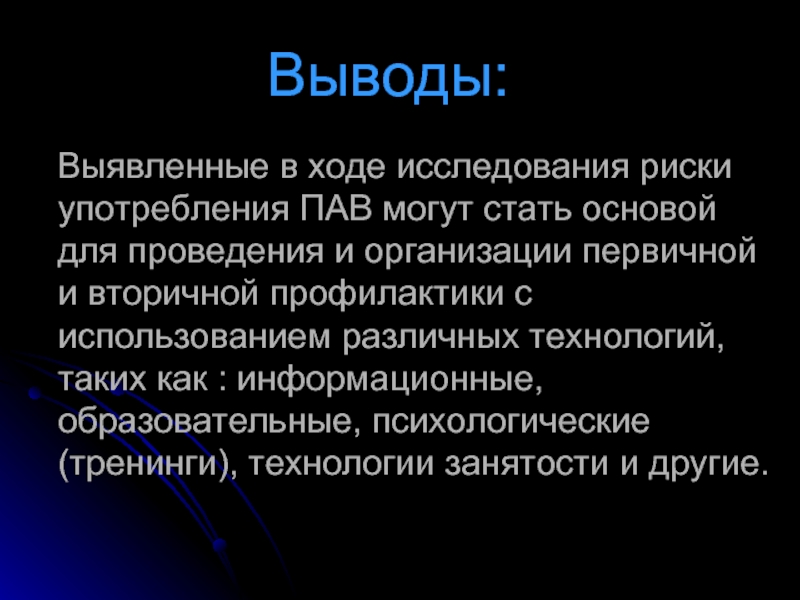 Выводы:

Выявленные в ходе исследования риски употребления ПАВ могут стать основой для проведения и организации первичной и вторичной профилактики с использованием различных технологий, таких как : информационные, образовательные, психологические (тренинги), технологии занятости и другие.